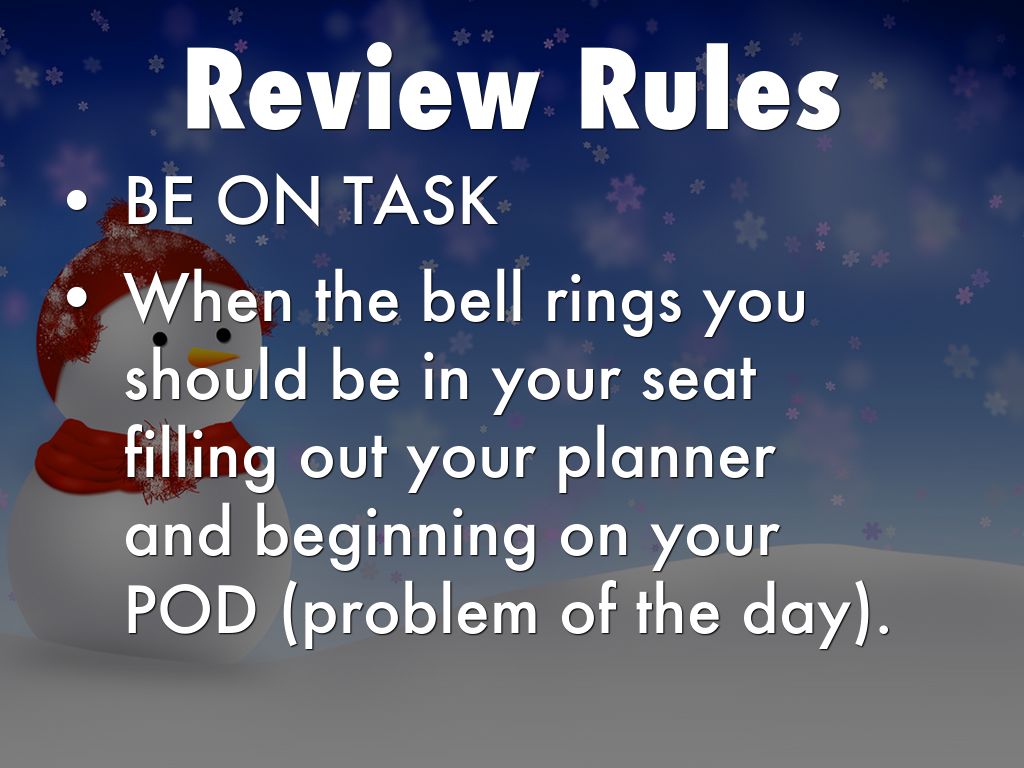 Review Rules

• BE ON TASK

• When the bell rings you should be in your seat filling out your planner and beginning on your POD (problem of the day).